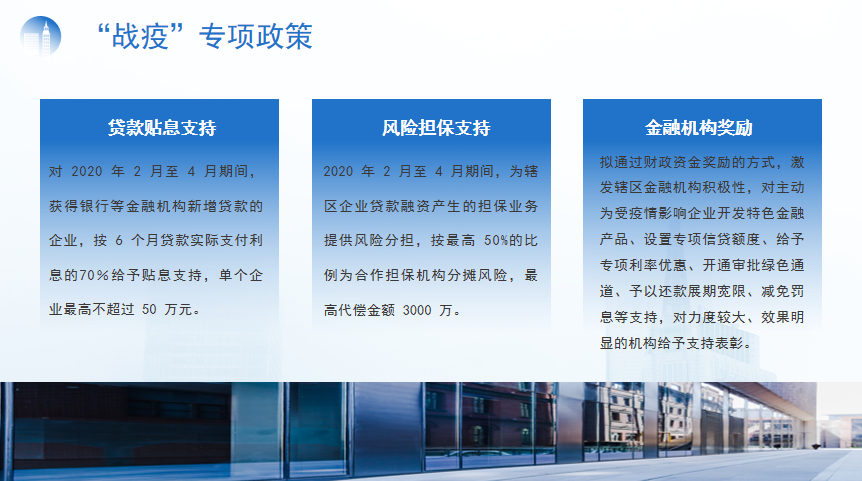 “战疫”专项政策

贷款贴息支持

对 2020 年 2 月至 4 月期间，获得银行等金融机构新增贷款的企业，按 6 个月贷款实际支付利息的70%给予贴息支持，单个企业最高不超过 50 万元。

风险担保支持

2020 年 2 月至 4 月期间，为辖区企业贷款融资产生的担保业务提供风险分担，按最高 50%的比例为合作担保机构分摊风险，最高代偿金额 3000 万。

金融机构奖励

拟通过财政资金奖励的方式，激发辖区金融机构积极性，对主动为受疫情影响企业开发特色金融产品、设置专项信贷额度、给予专项利率优惠、开通审批绿色通道、予以还款展期宽限、减免罚息等支持，对力度较大、效果明显的机构给予支持表彰。